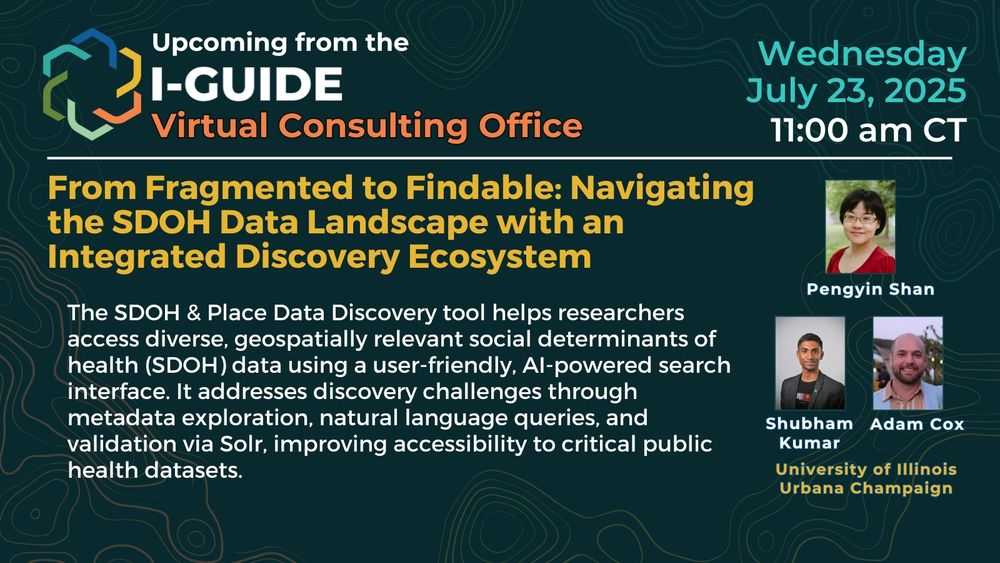 Upcoming from the
I-GUIDE
Virtual Consulting Office

Wednesday
July 23, 2025
11:00 am CT

From Fragmented to Findable: Navigating the SDOH Data Landscape with an Integrated Discovery Ecosystem

The SDOH & Place Data Discovery tool helps researchers access diverse, geospatially relevant social determinants of health (SDOH) data using a user-friendly, AI-powered search interface. It addresses discovery challenges through metadata exploration, natural language queries, and validation via Solr, improving accessibility to critical public health datasets.

Pengyin Shan

Shubham Kumar

Adam Cox

University of Illinois Urbana Champaign